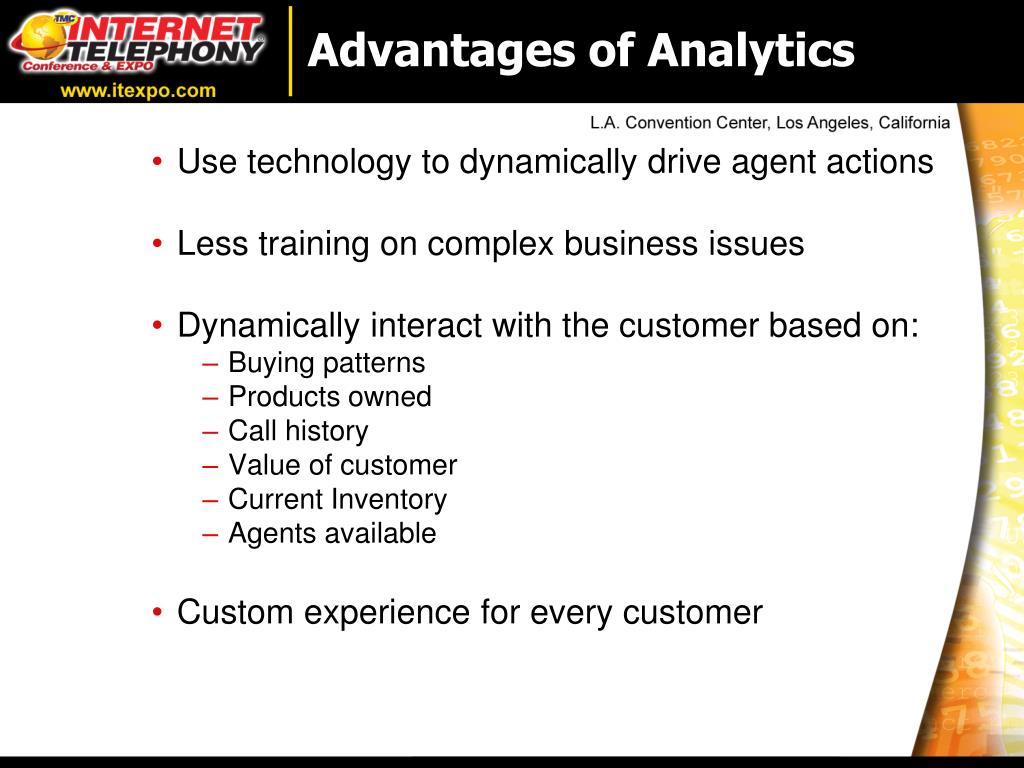 TMC INTERNET TELEPHONY Conference & EXPO
www.itexpo.com

Advantages of Analytics

L.A. Convention Center, Los Angeles, California

• Use technology to dynamically drive agent actions

• Less training on complex business issues

• Dynamically interact with the customer based on:
– Buying patterns
– Products owned
– Call history
– Value of customer
– Current Inventory
– Agents available

• Custom experience for every customer